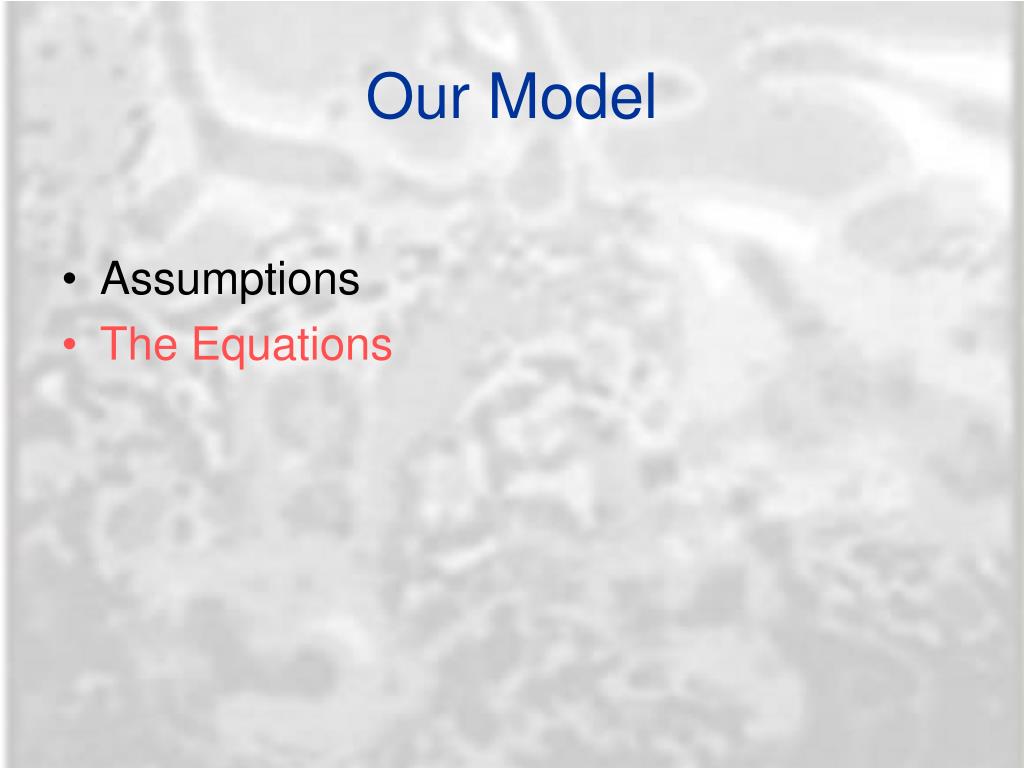 Our Model

• Assumptions
• The Equations